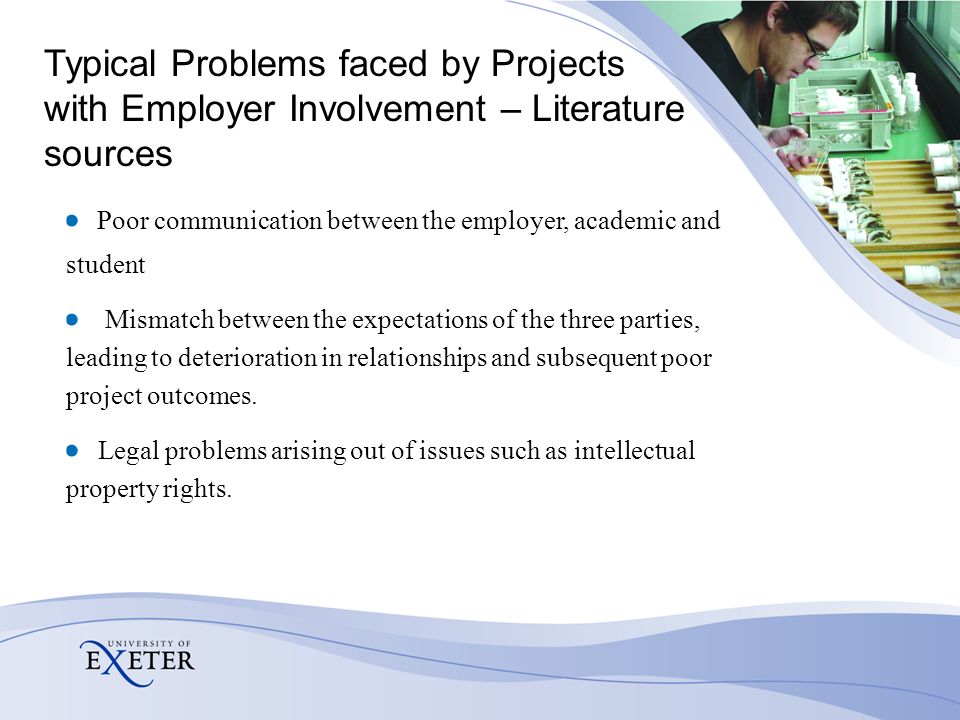 Typical Problems faced by Projects with Employer Involvement – Literature sources

● Poor communication between the employer, academic and student

● Mismatch between the expectations of the three parties, leading to deterioration in relationships and subsequent poor project outcomes.

● Legal problems arising out of issues such as intellectual property rights.

UNIVERSITY OF EXETER